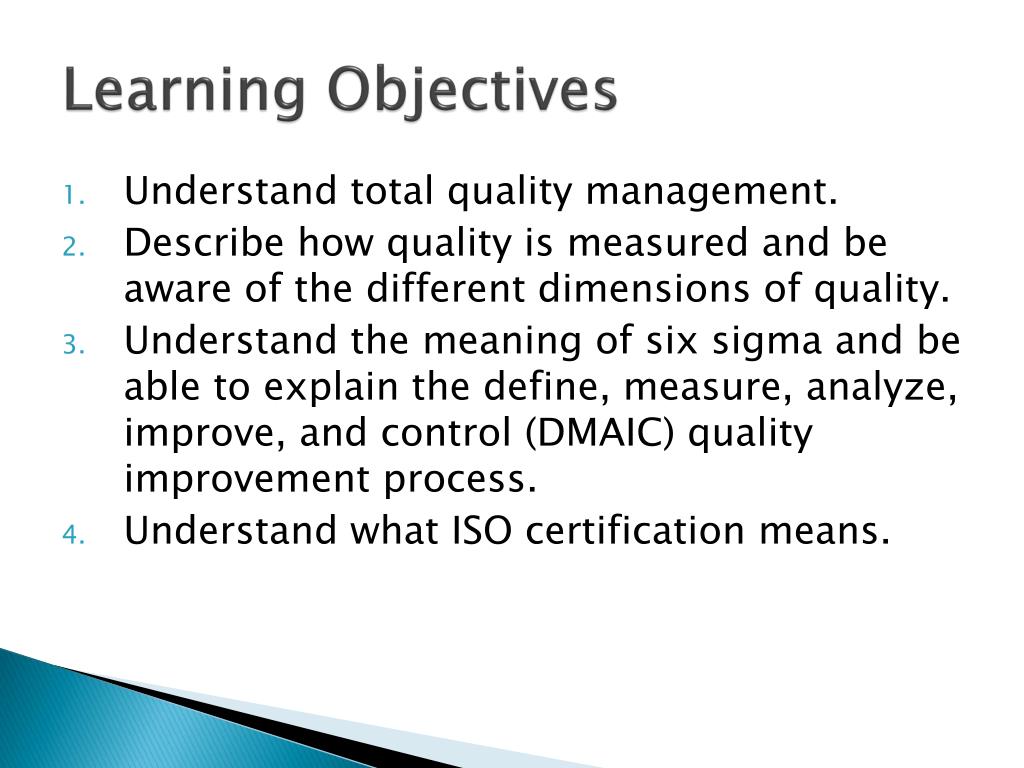 Learning Objectives

1. Understand total quality management.
2. Describe how quality is measured and be aware of the different dimensions of quality.
3. Understand the meaning of six sigma and be able to explain the define, measure, analyze, improve, and control (DMAIC) quality improvement process.
4. Understand what ISO certification means.